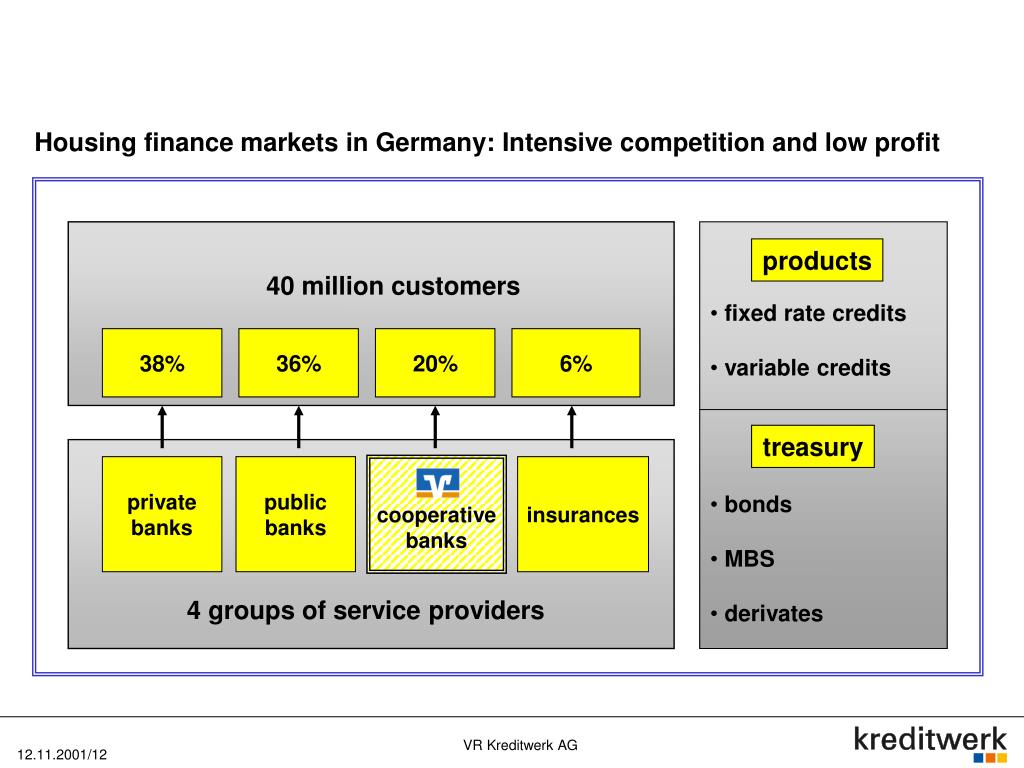 Housing finance markets in Germany: Intensive competition and low profit

40 million customers

38%

36%

20%

6%

private banks

public banks

cooperative banks

insurances

4 groups of service providers

products

• fixed rate credits

• variable credits

treasury

• bonds

• MBS

• derivates

12.11.2001/12

VR Kreditwerk AG

kreditwerk